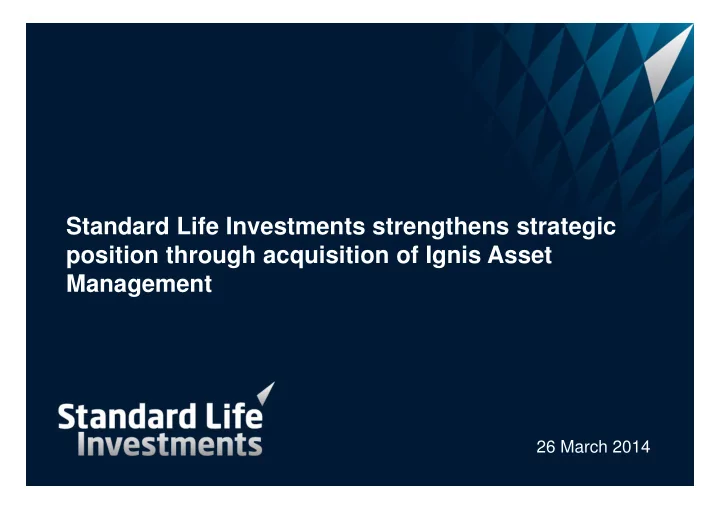 Standard Life Investments strengthens strategic position through acquisition of Ignis Asset Management

Standard Life
Investments

26 March 2014